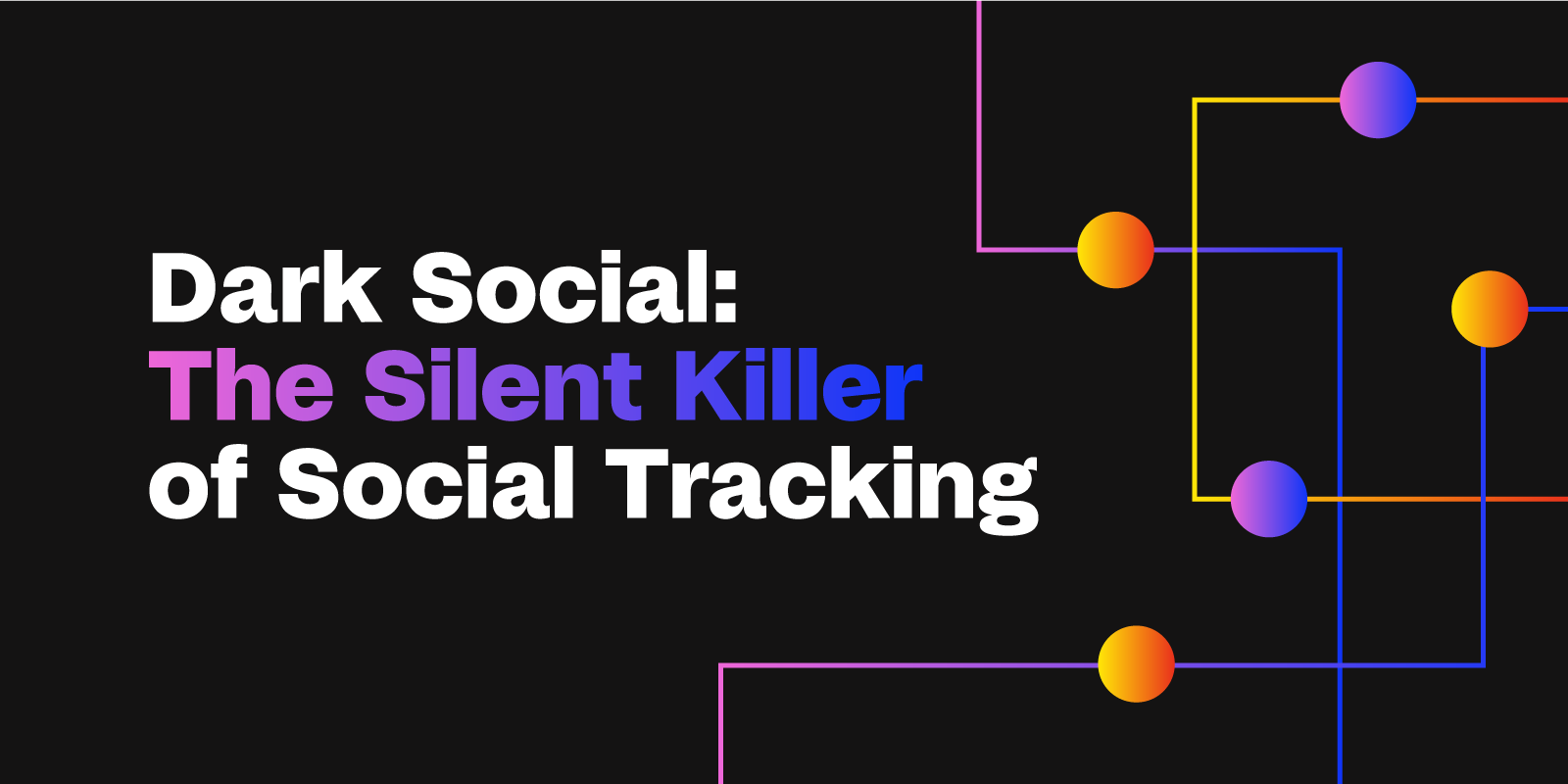 Dark Social:
The Silent Killer
of Social Tracking